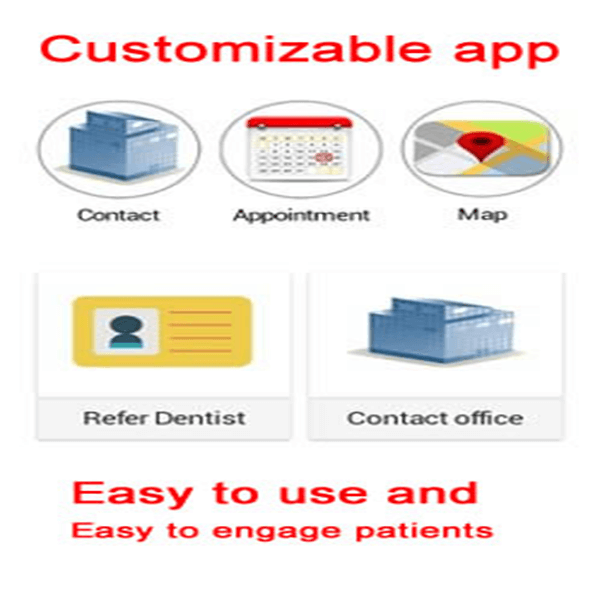 Customizable app

Contact

Appointment

Map

Refer Dentist

Contact office

Easy to use and

Easy to engage patients